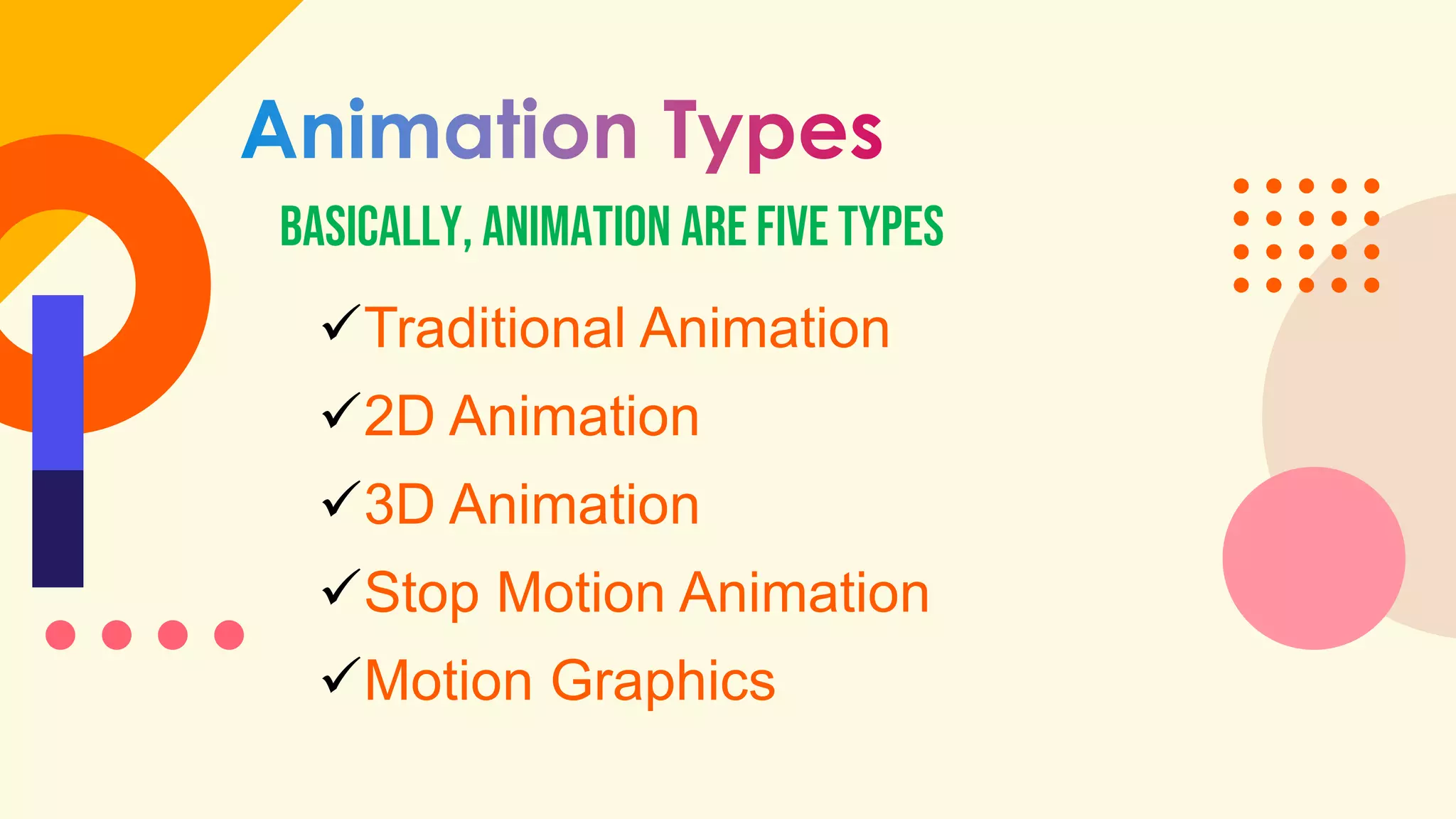 Animation Types

BASICALLY, ANIMATION ARE FIVE TYPES

✓Traditional Animation

✓2D Animation

✓3D Animation

✓Stop Motion Animation

✓Motion Graphics